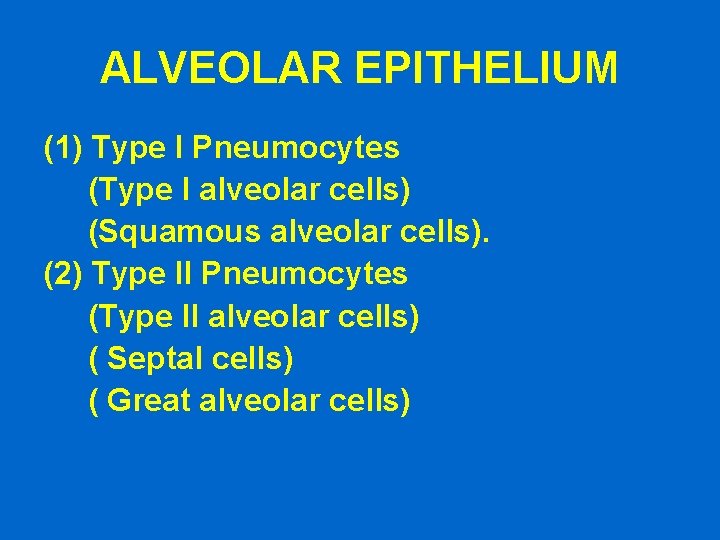 ALVEOLAR EPITHELIUM

(1) Type I Pneumocytes
(Type I alveolar cells)
(Squamous alveolar cells).
(2) Type II Pneumocytes
(Type II alveolar cells)
( Septal cells)
( Great alveolar cells)